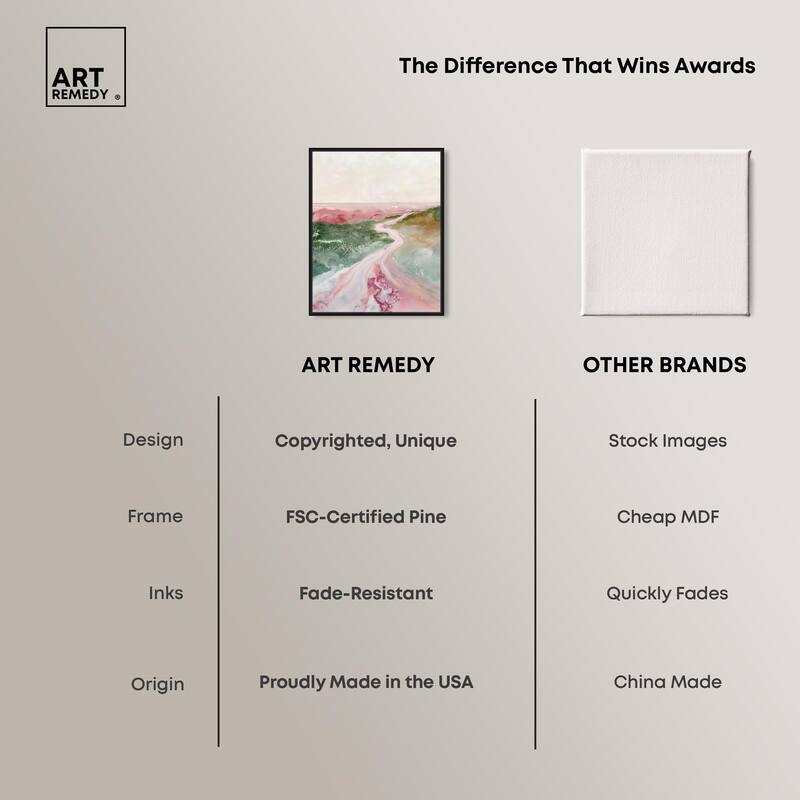 ART REMEDY ®

The Difference That Wins Awards

| | ART REMEDY | OTHER BRANDS |
|---|---|---|
| Design | Copyrighted, Unique | Stock Images |
| Frame | FSC-Certified Pine | Cheap MDF |
| Inks | Fade-Resistant | Quickly Fades |
| Origin | Proudly Made in the USA | China Made |